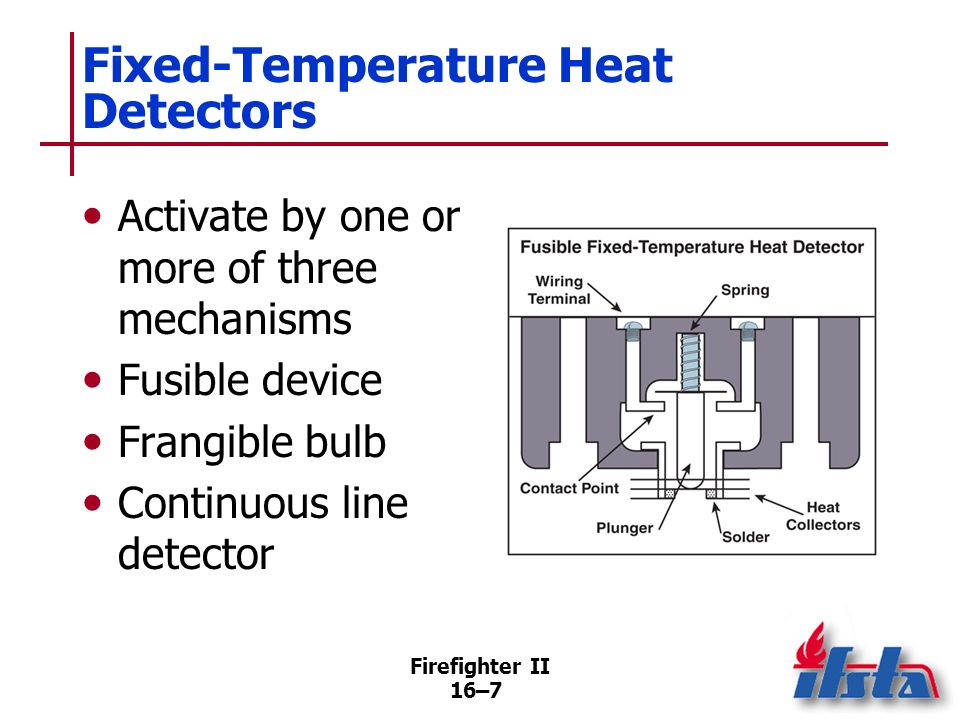 Fixed-Temperature Heat Detectors

• Activate by one or more of three mechanisms
• Fusible device
• Frangible bulb
• Continuous line detector

Fusible Fixed-Temperature Heat Detector
Wiring Terminal
Spring
Contact Point
Plunger
Solder
Heat Collectors

Firefighter II
16–7

ifsta